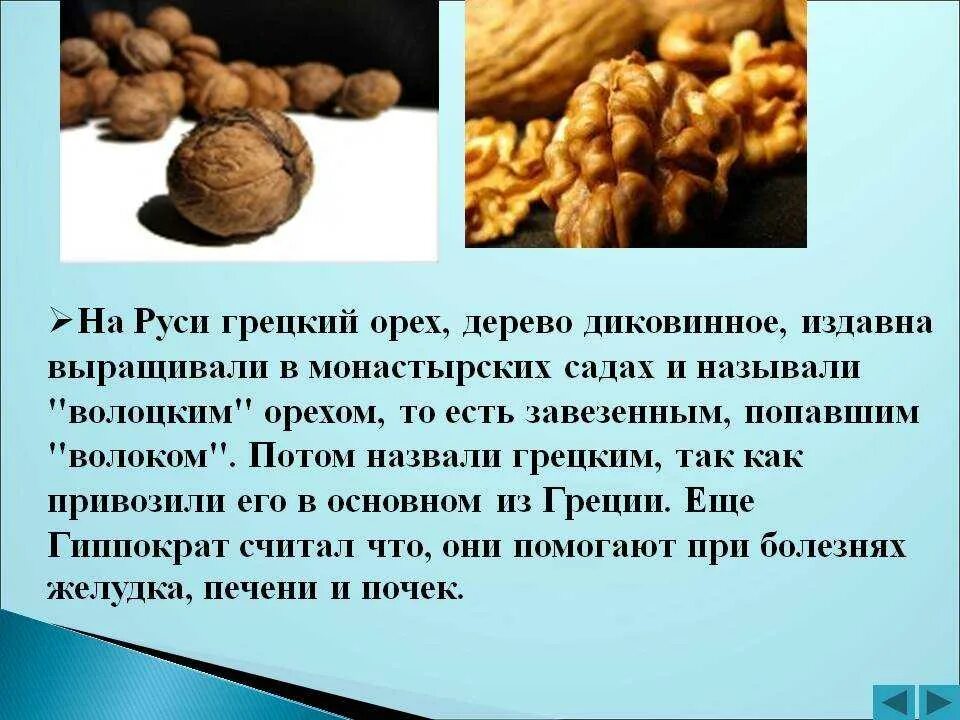 ➢На Руси грецкий орех, дерево диковинное, издавна выращивали в монастырских садах и называли "волоцким" орехом, то есть завезенным, попавшим "волоком". Потом назвали грецким, так как привозили его в основном из Греции. Еще Гиппократ считал что, они помогают при болезнях желудка, печени и почек.